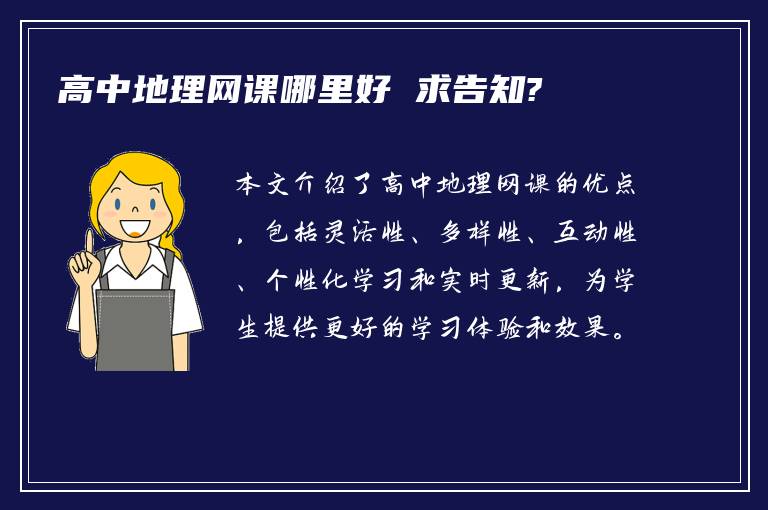 高中地理网课哪里好 求告知?

本文介绍了高中地理网课的优点，包括灵活性、多样性、互动性、个性化学习和实时更新，为学生提供更好的学习体验和效果。